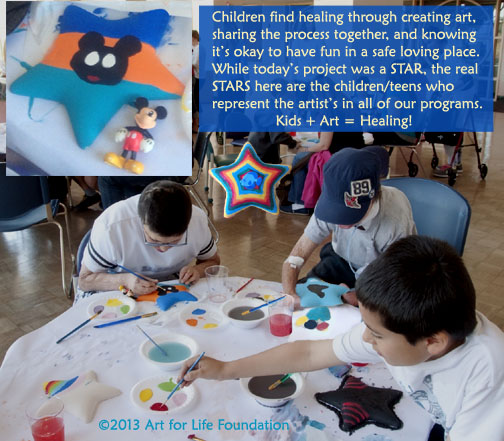 Children find healing through creating art, sharing the process together, and knowing it's okay to have fun in a safe loving place. While today's project was a STAR, the real STARS here are the children/teens who represent the artist's in all of our programs.
Kids + Art = Healing!

89

©2013 Art for Life Foundation